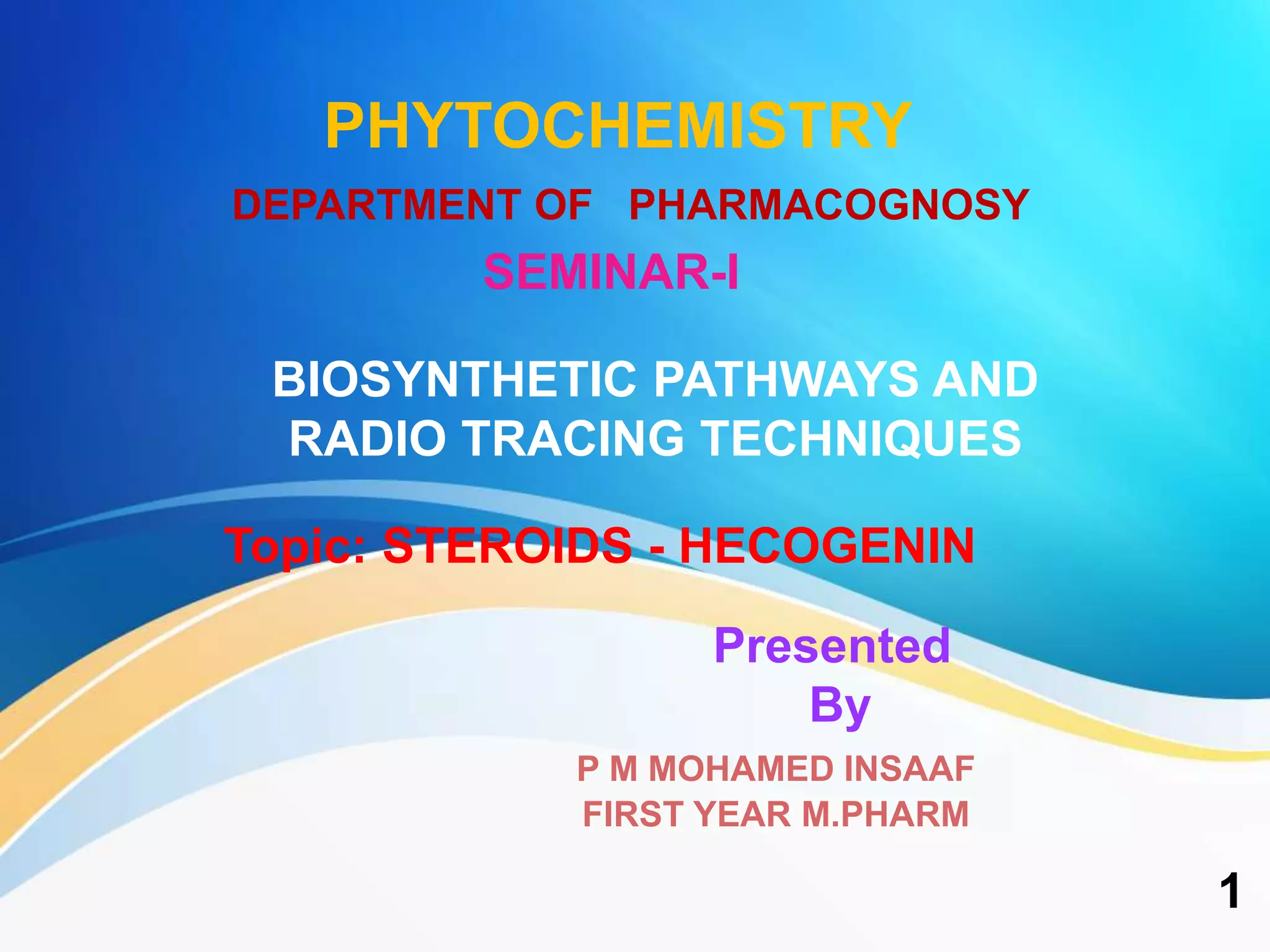 PHYTOCHEMISTRY

DEPARTMENT OF PHARMACOGNOSY

SEMINAR-I

BIOSYNTHETIC PATHWAYS AND RADIO TRACING TECHNIQUES

Topic: STEROIDS - HECOGENIN

Presented By

P M MOHAMED INSAAF
FIRST YEAR M.PHARM

1